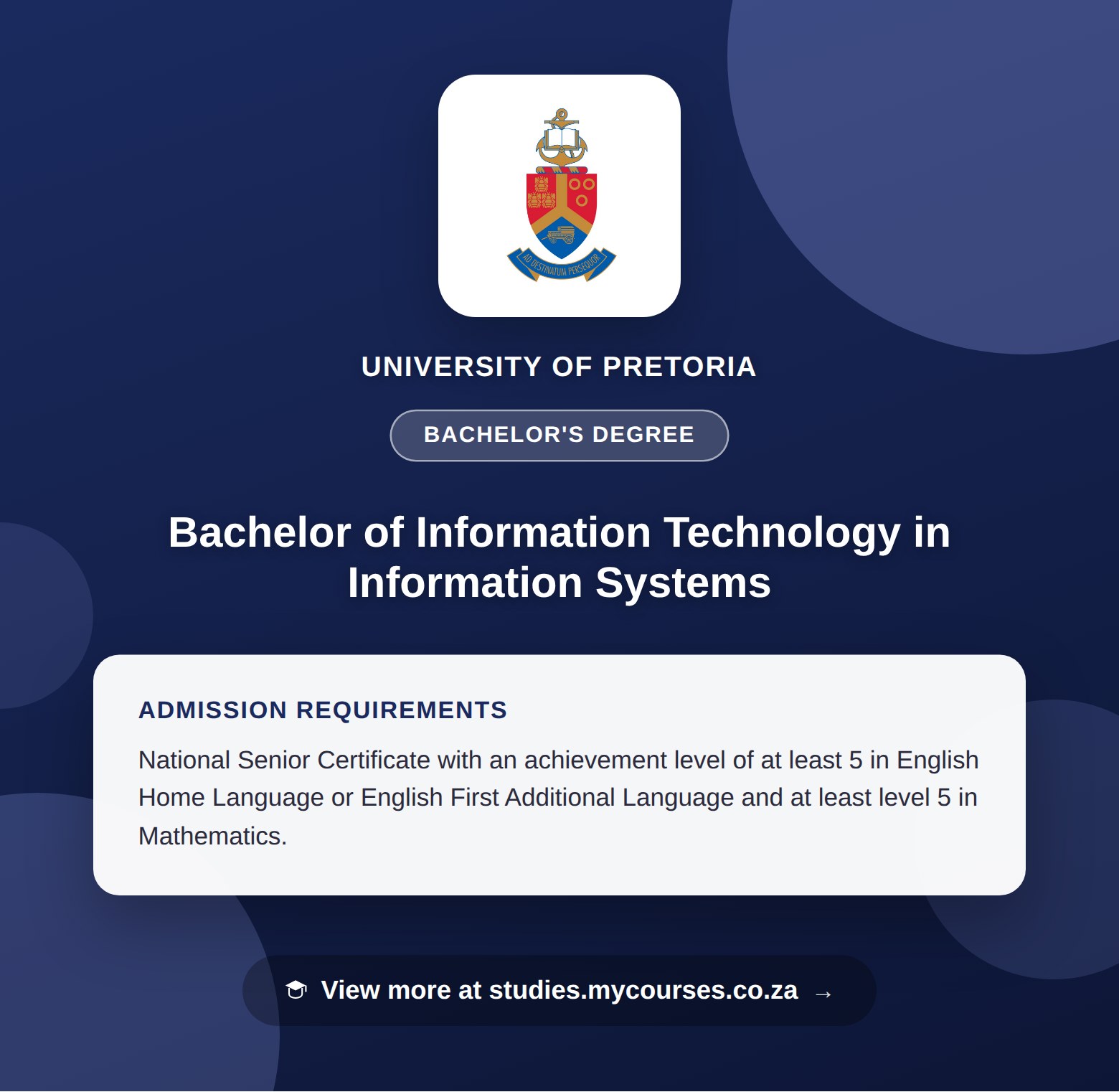 AD DESTINATUM PERSEQUOR

UNIVERSITY OF PRETORIA

BACHELOR'S DEGREE

Bachelor of Information Technology in Information Systems

ADMISSION REQUIREMENTS

National Senior Certificate with an achievement level of at least 5 in English Home Language or English First Additional Language and at least level 5 in Mathematics.

View more at studies.mycourses.co.za →